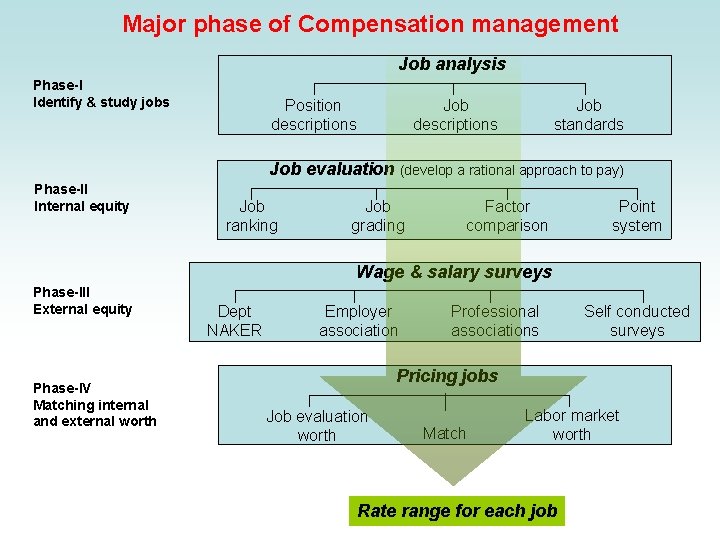 Major phase of Compensation management

Phase-I
Identify & study jobs

Job analysis

Position descriptions

Job descriptions

Job standards

Phase-II
Internal equity

Job evaluation (develop a rational approach to pay)

Job ranking

Job grading

Factor comparison

Point system

Phase-III
External equity

Wage & salary surveys

Dept NAKER

Employer association

Professional associations

Self conducted surveys

Phase-IV
Matching internal and external worth

Pricing jobs

Job evaluation worth

Match

Labor market worth

Rate range for each job